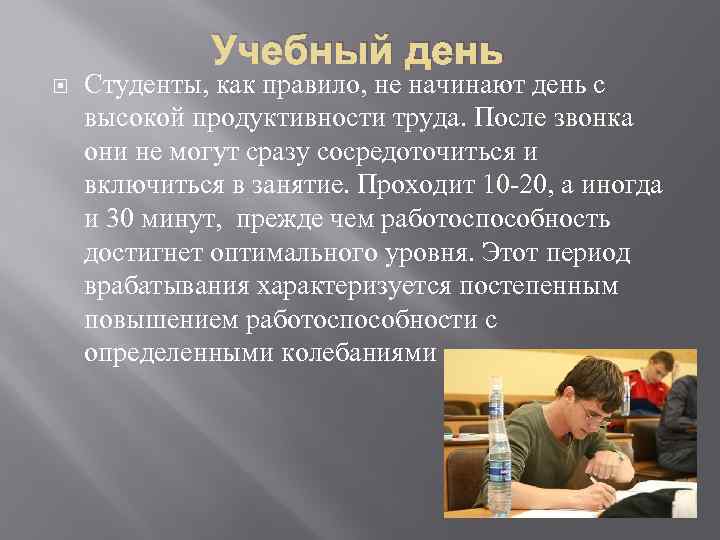 Учебный день

Студенты, как правило, не начинают день с высокой продуктивности труда. После звонка они не могут сразу сосредоточиться и включиться в занятие. Проходит 10-20, а иногда и 30 минут,  прежде чем работоспособность достигнет оптимального уровня. Этот период врабатывания характеризуется постепенным повышением работоспособности с определенными колебаниями